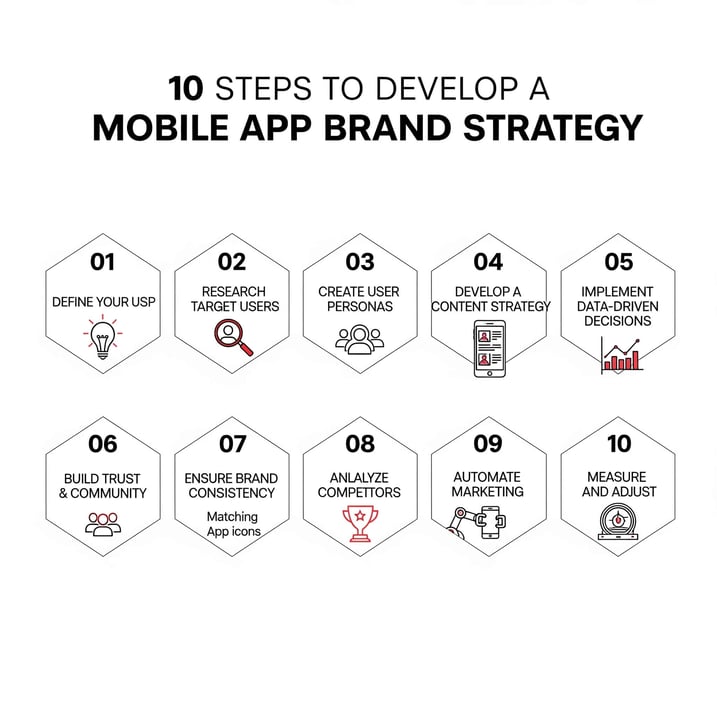 10 STEPS TO DEVELOP A
MOBILE APP BRAND STRATEGY

01
DEFINE YOUR USP

02
RESEARCH TARGET USERS

03
CREATE USER PERSONAS

04
DEVELOP A CONTENT STRATEGY

05
IMPLEMENT DATA-DRIVEN DECISIONS

06
BUILD TRUST & COMMUNITY

07
ENSURE BRAND CONSISTENCY
Matching App icons

08
ANLALYZE COMPETTORS

09
AUTOMATE MARKETING

10
MEASURE AND ADJUST